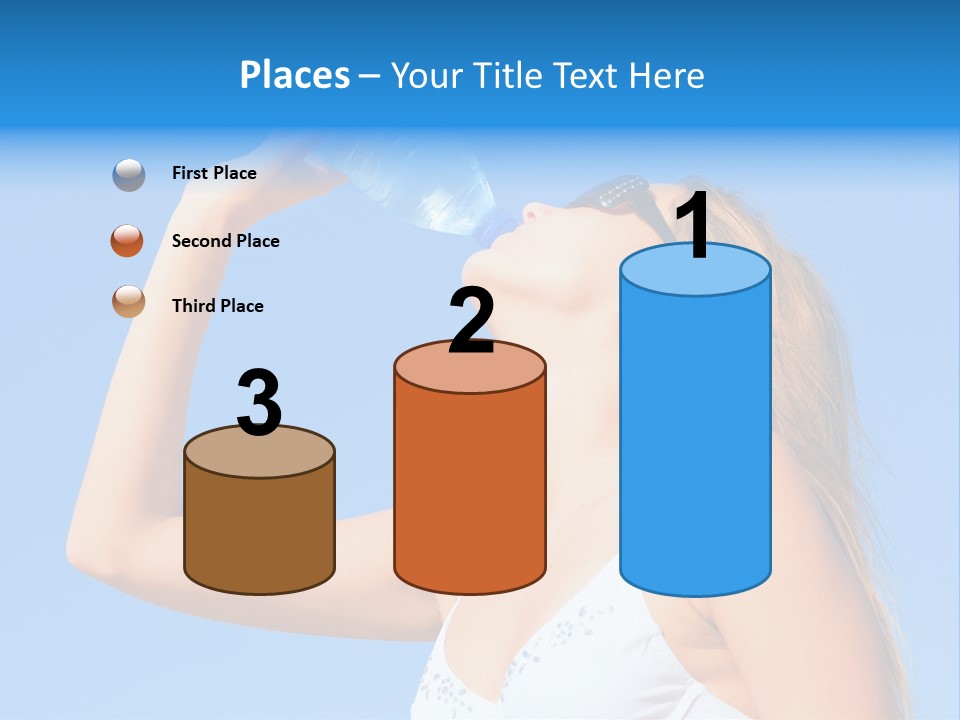 Places – Your Title Text Here

First Place

Second Place

Third Place

3

2

1